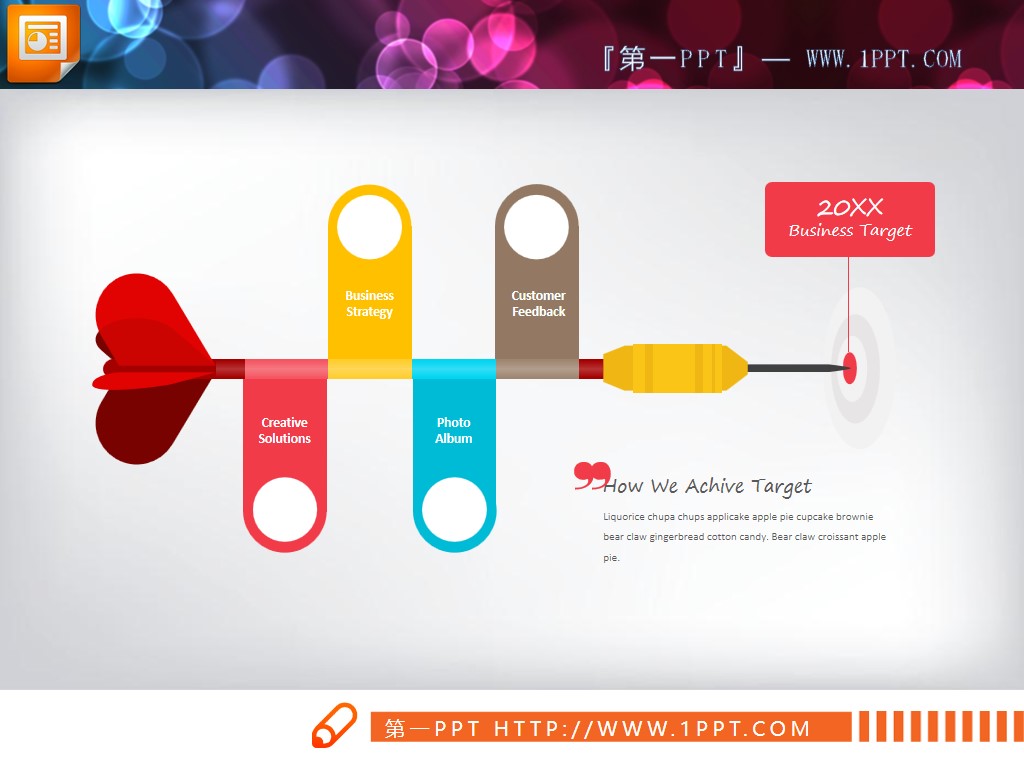 『第一PPT』— WWW.1PPT.COM

20XX
Business Target

Business Strategy

Customer Feedback

Creative Solutions

Photo Album

How We Achive Target

Liquorice chupa chups applicake apple pie cupcake brownie bear claw gingerbread cotton candy. Bear claw croissant apple pie.

第一PPT HTTP://WWW.1PPT.COM